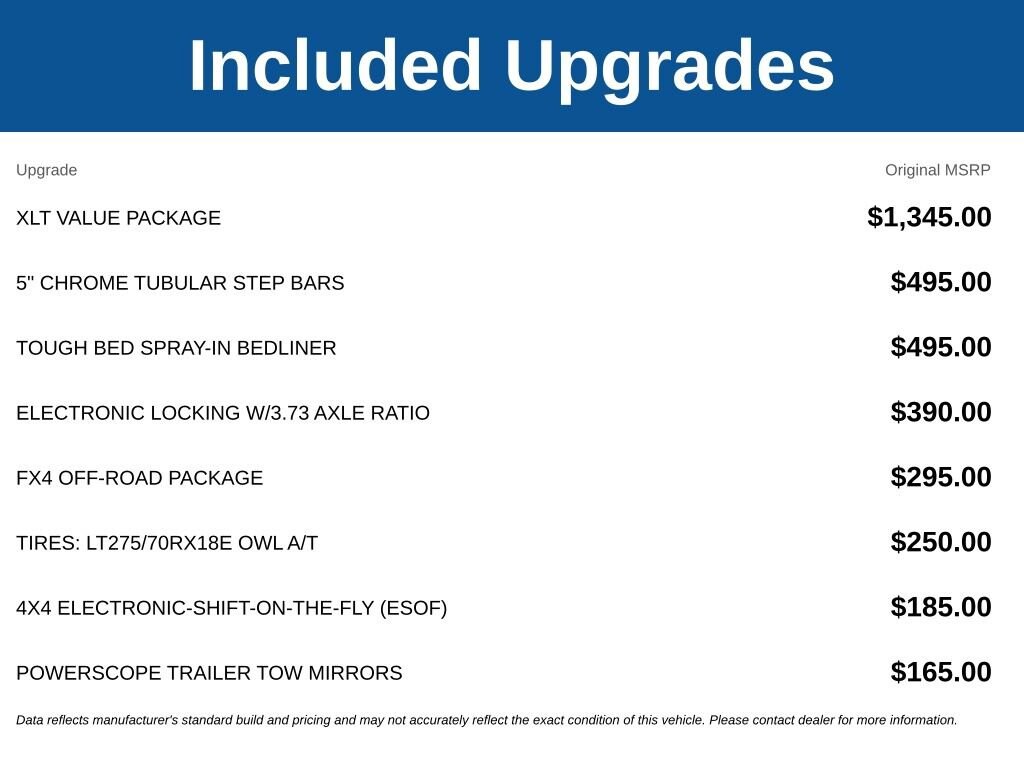 Included Upgrades

| Upgrade | Original MSRP |
|---|---|
| XLT VALUE PACKAGE | $1,345.00 |
| 5" CHROME TUBULAR STEP BARS | $495.00 |
| TOUGH BED SPRAY-IN BEDLINER | $495.00 |
| ELECTRONIC LOCKING W/3.73 AXLE RATIO | $390.00 |
| FX4 OFF-ROAD PACKAGE | $295.00 |
| TIRES: LT275/70RX18E OWL A/T | $250.00 |
| 4X4 ELECTRONIC-SHIFT-ON-THE-FLY (ESOF) | $185.00 |
| POWERSCOPE TRAILER TOW MIRRORS | $165.00 |

Data reflects manufacturer's standard build and pricing and may not accurately reflect the exact condition of this vehicle. Please contact dealer for more information.